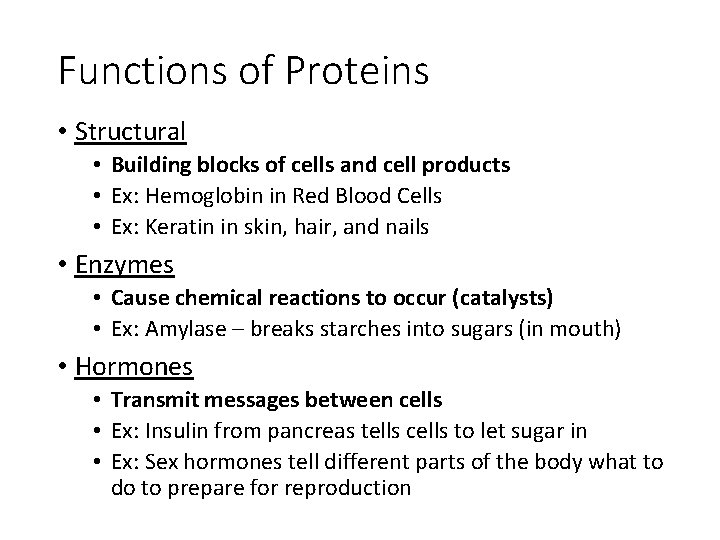 Functions of Proteins

• Structural
  • Building blocks of cells and cell products
  • Ex: Hemoglobin in Red Blood Cells
  • Ex: Keratin in skin, hair, and nails
• Enzymes
  • Cause chemical reactions to occur (catalysts)
  • Ex: Amylase – breaks starches into sugars (in mouth)
• Hormones
  • Transmit messages between cells
  • Ex: Insulin from pancreas tells cells to let sugar in
  • Ex: Sex hormones tell different parts of the body what to do to prepare for reproduction